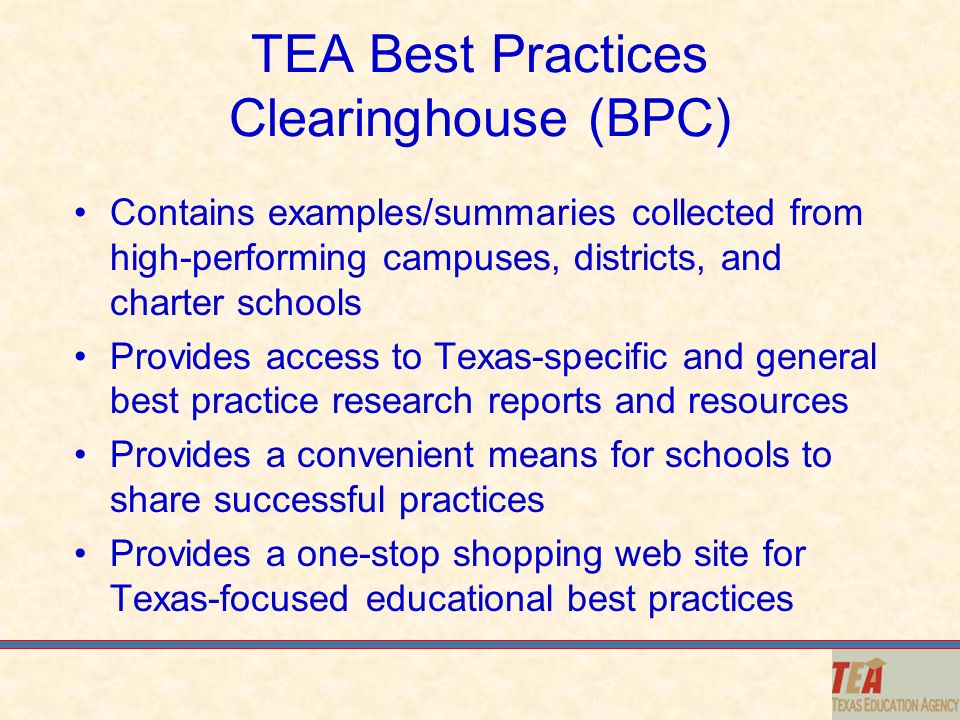 TEA Best Practices Clearinghouse (BPC)

• Contains examples/summaries collected from high-performing campuses, districts, and charter schools

• Provides access to Texas-specific and general best practice research reports and resources

• Provides a convenient means for schools to share successful practices

• Provides a one-stop shopping web site for Texas-focused educational best practices

TEA
TEXAS EDUCATION AGENCY